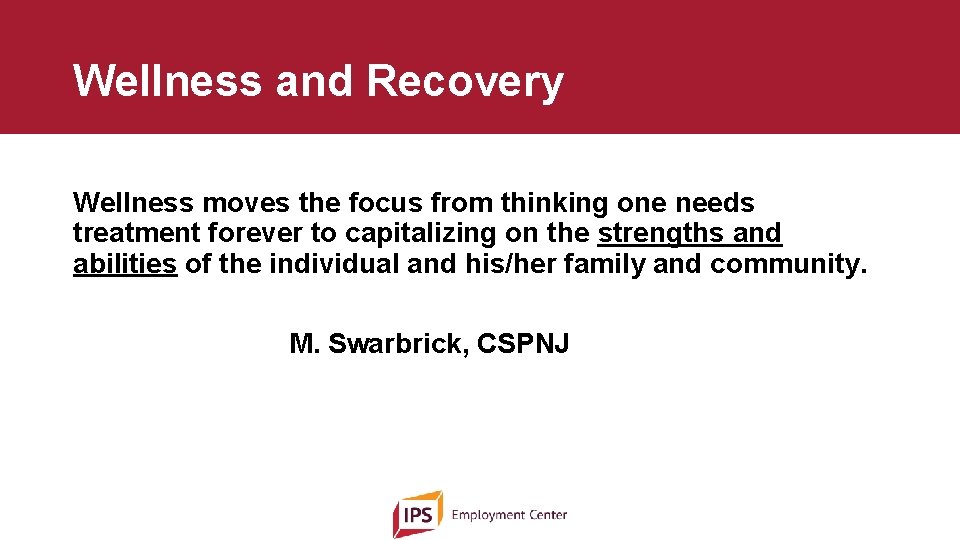 Wellness and Recovery

Wellness moves the focus from thinking one needs treatment forever to capitalizing on the strengths and abilities of the individual and his/her family and community.

M. Swarbrick, CSPNJ

IPS Employment Center